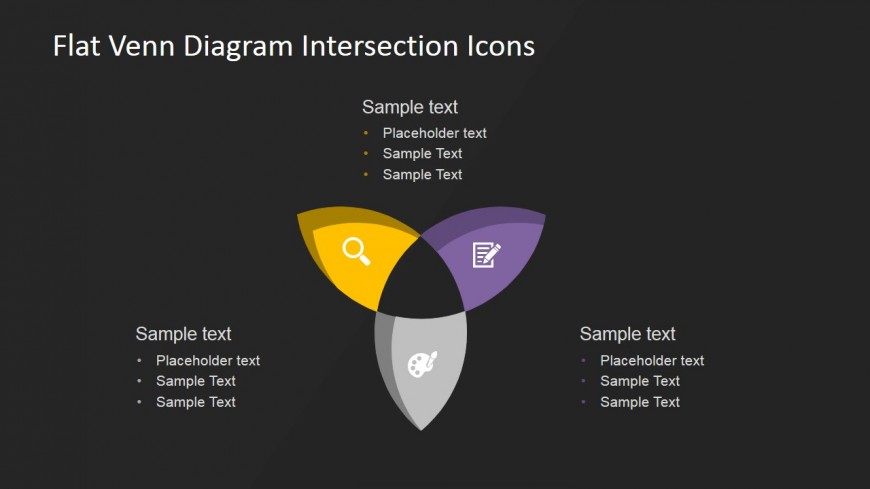 Flat Venn Diagram Intersection Icons

Sample text
• Placeholder text
• Sample Text
• Sample Text

Sample text
• Placeholder text
• Sample Text
• Sample Text

Sample text
• Placeholder text
• Sample Text
• Sample Text